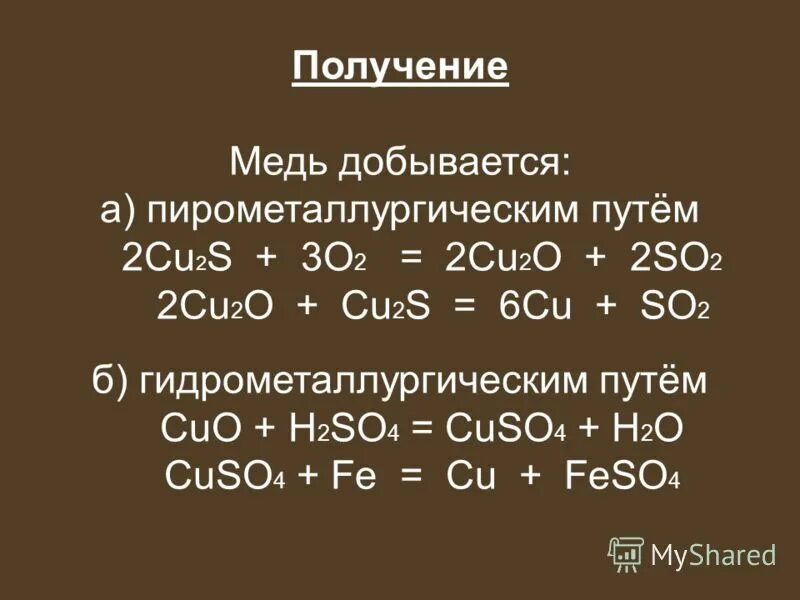 Получение

Медь добывается:
а) пирометаллургическим путём
$2Cu_2S + 3O_2 = 2Cu_2O + 2SO_2$
$2Cu_2O + Cu_2S = 6Cu + SO_2$

б) гидрометаллургическим путём
$CuO + H_2SO_4 = CuSO_4 + H_2O$
$CuSO_4 + Fe = Cu + FeSO_4$

MyShared